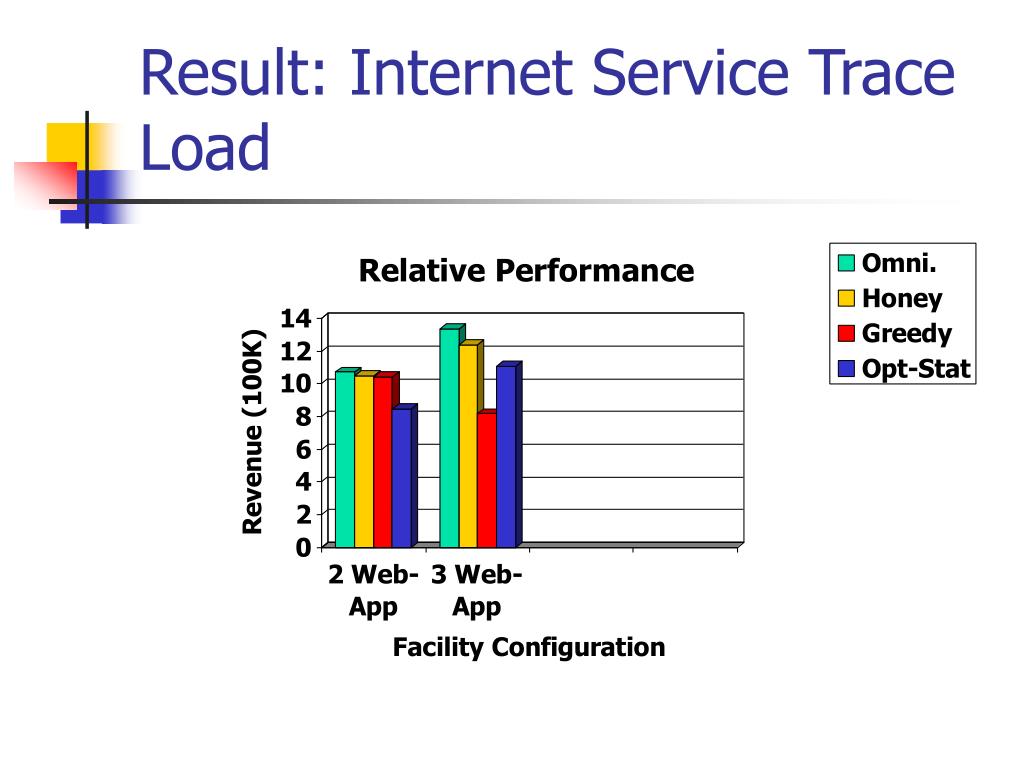 Result: Internet Service Trace Load

Relative Performance

Omni.
Honey
Greedy
Opt-Stat

Revenue (100K)

14
12
10
8
6
4
2
0

2 Web-App
3 Web-App

Facility Configuration